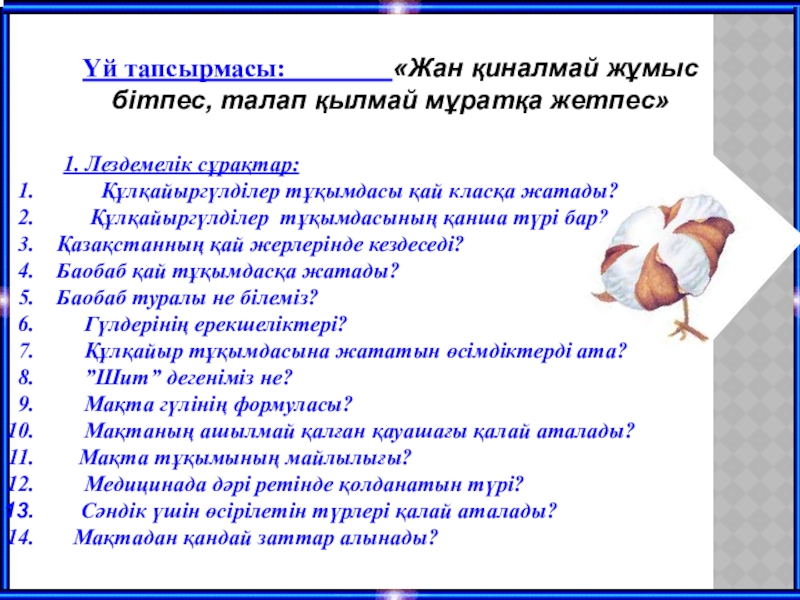 Үй тапсырмасы: «Жан қиналмай жұмыс бітпес, талап қылмай мұратқа жетпес»

1. Лездемелік сұрақтар:

1. Құлқайыргүлділер тұқымдасы қай класқа жатады?
2. Құлқайыргүлділер тұқымдасының қанша түрі бар?
3. Қазақстанның қай жерлерінде кездеседі?
4. Баобаб қай тұқымдасқа жатады?
5. Баобаб туралы не білеміз?
6. Гүлдерінің ерекшеліктері?
7. Құлқайыр тұқымдасына жататын өсімдіктерді ата?
8. ”Шит” дегеніміз не?
9. Мақта гүлінің формуласы?
10. Мақтаның ашылмай қалған қауашағы қалай аталады?
11. Мақта тұқымының майлылығы?
12. Медицинада дәрі ретінде қолданатын түрі?
13. Сәндік үшін өсірілетін түрлері қалай аталады?
14. Мақтадан қандай заттар алынады?